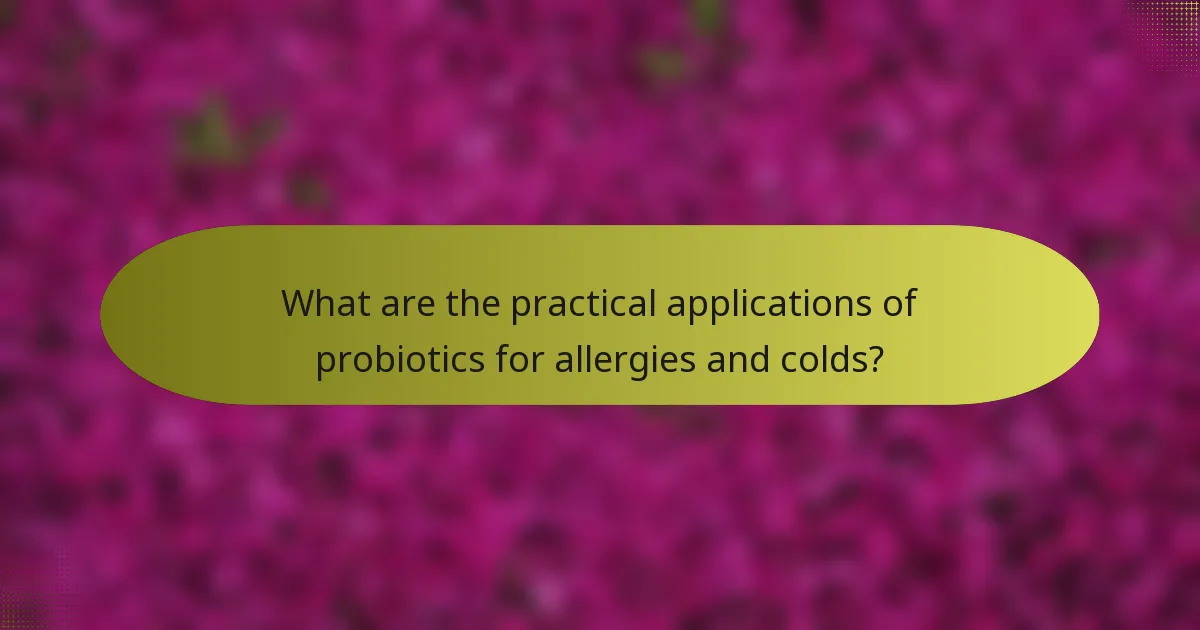 What are the practical applications of probiotics for allergies and colds?